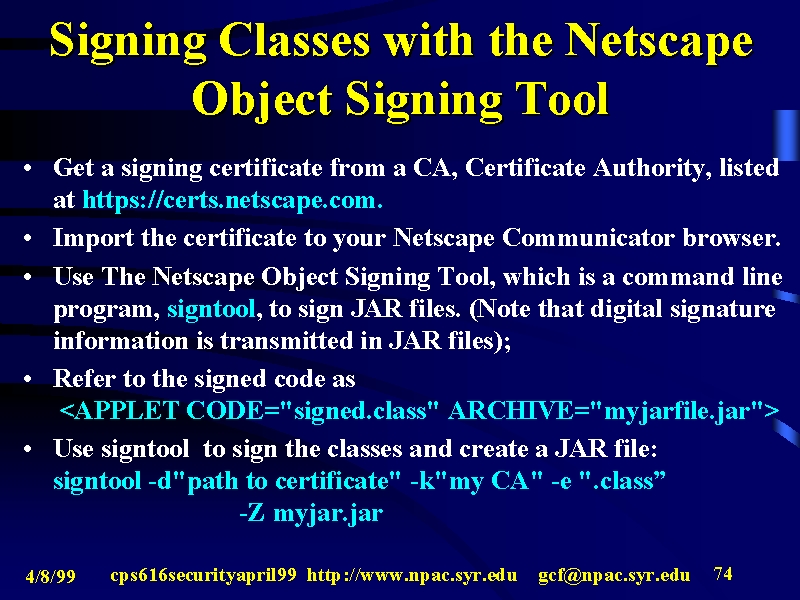 Signing Classes with the Netscape Object Signing Tool

• Get a signing certificate from a CA, Certificate Authority, listed at https://certs.netscape.com.

• Import the certificate to your Netscape Communicator browser.

• Use The Netscape Object Signing Tool, which is a command line program, signtool, to sign JAR files. (Note that digital signature information is transmitted in JAR files);

• Refer to the signed code as
<APPLET CODE="signed.class" ARCHIVE="myjarfile.jar">

• Use signtool to sign the classes and create a JAR file:
signtool -d"path to certificate" -k"my CA" -e ".class”
-Z myjar.jar

4/8/99 cps616securityapril99 http://www.npac.syr.edu gcf@npac.syr.edu 74